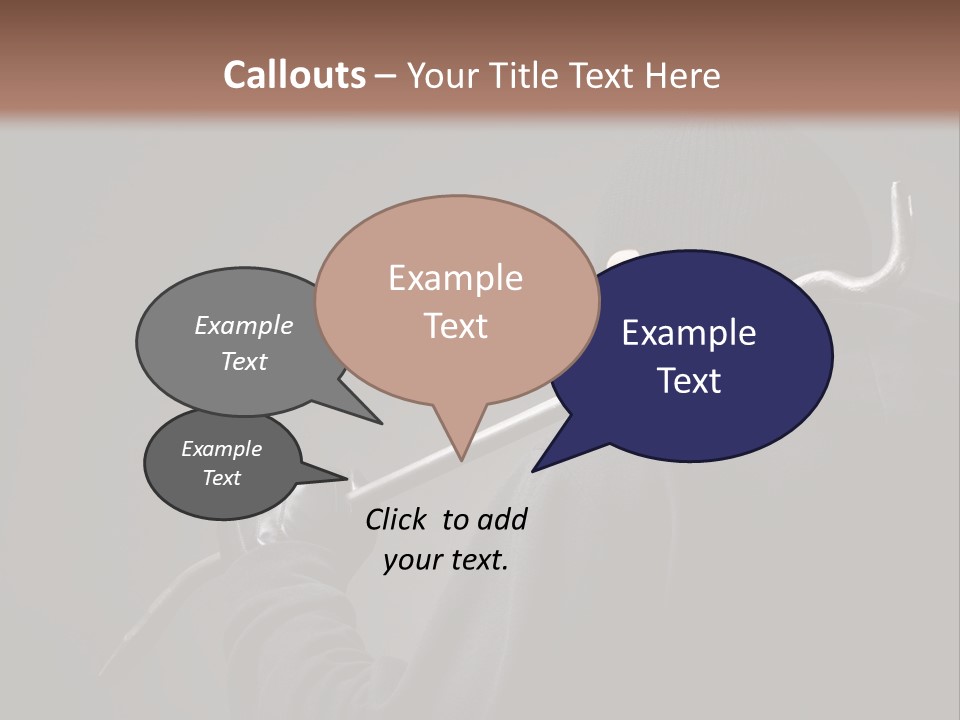 Callouts – Your Title Text Here

Example Text

Example Text

Example Text

Example Text

Click to add your text.